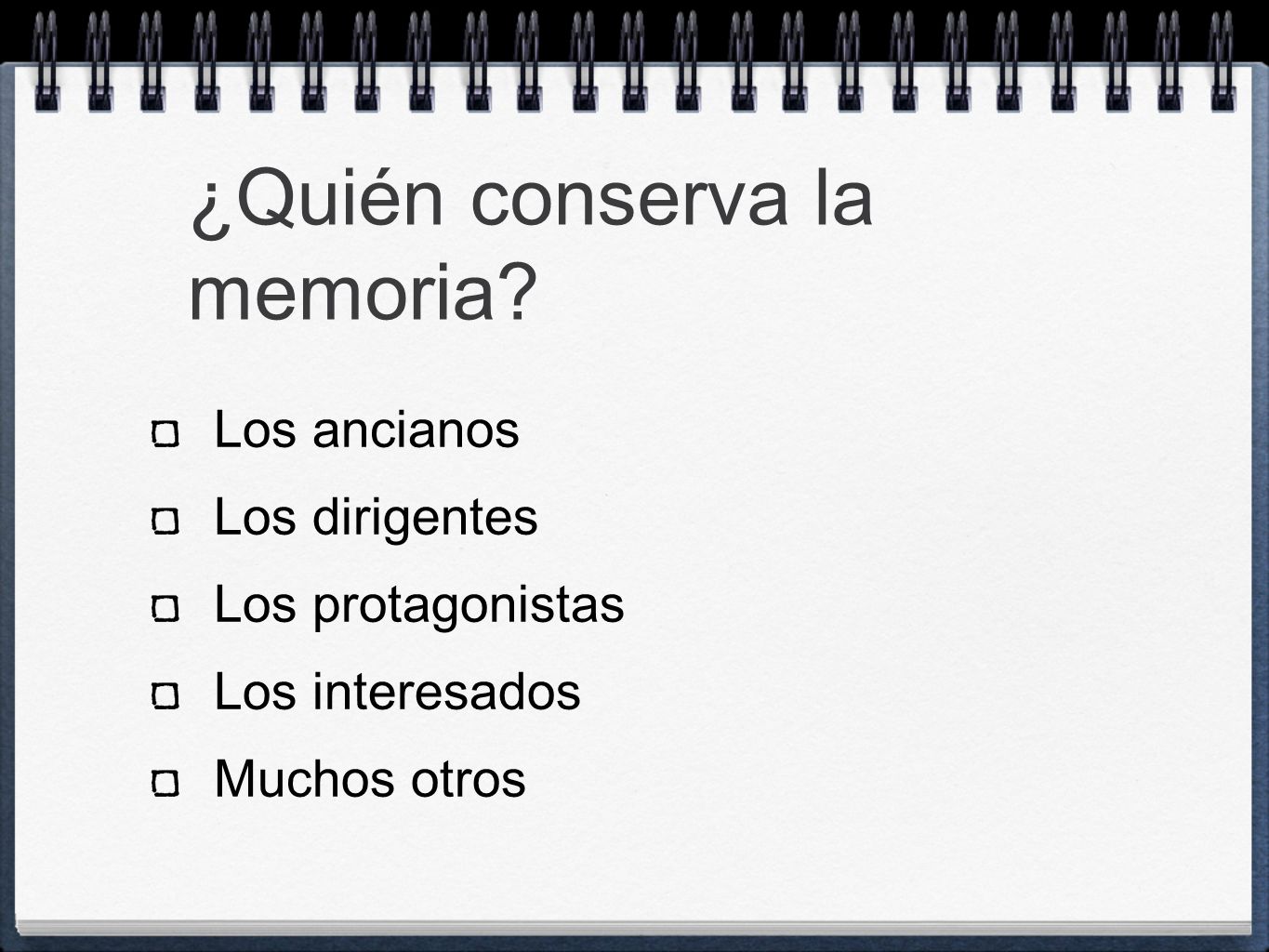 ¿Quién conserva la memoria?

Los ancianos

Los dirigentes

Los protagonistas

Los interesados

Muchos otros